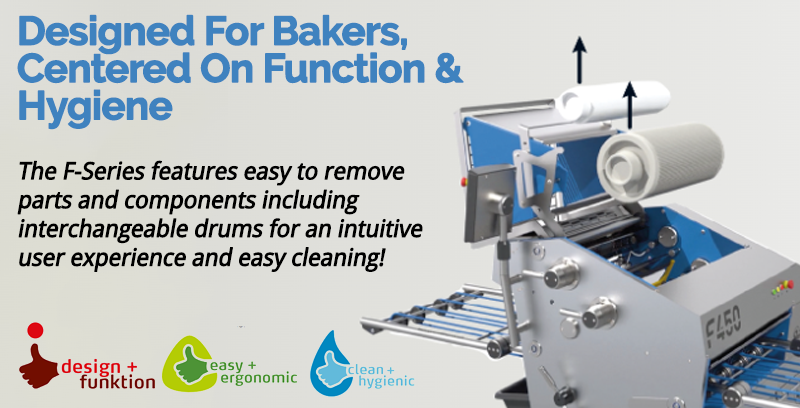 Designed For Bakers, Centered On Function & Hygiene

The F-Series features easy to remove parts and components including interchangeable drums for an intuitive user experience and easy cleaning!

design + funktion

easy + ergonomic

clean + hygienic

F450